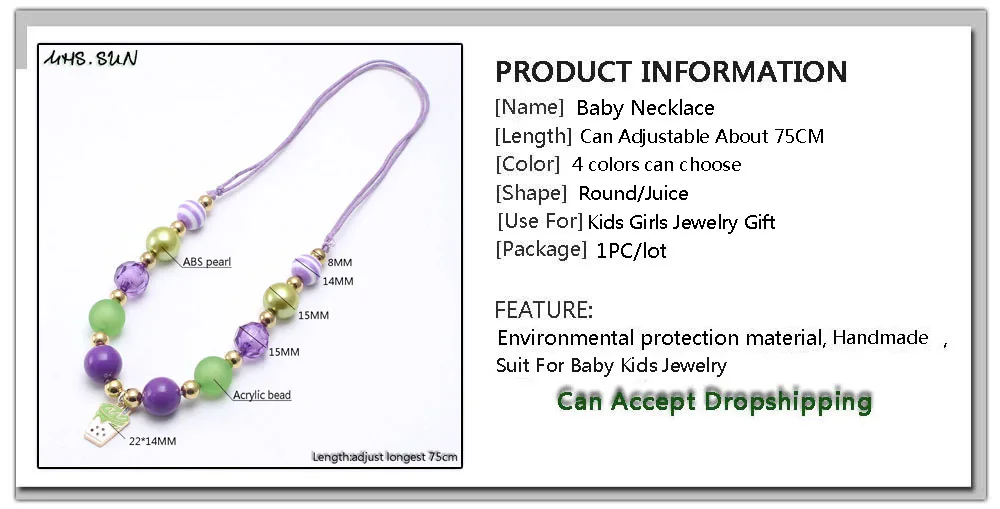 MHS.SUN

ABS pearl

8MM

14MM

15MM

15MM

Acrylic bead

22*14MM

Length:adjust longest 75cm

PRODUCT INFORMATION
[Name] Baby Necklace
[Length] Can Adjustable About 75CM
[Color] 4 colors can choose
[Shape] Round/Juice
[Use For] Kids Girls Jewelry Gift
[Package] 1PC/lot

FEATURE:
Environmental protection material, Handmade ,
Suit For Baby Kids Jewelry

Can Accept Dropshipping